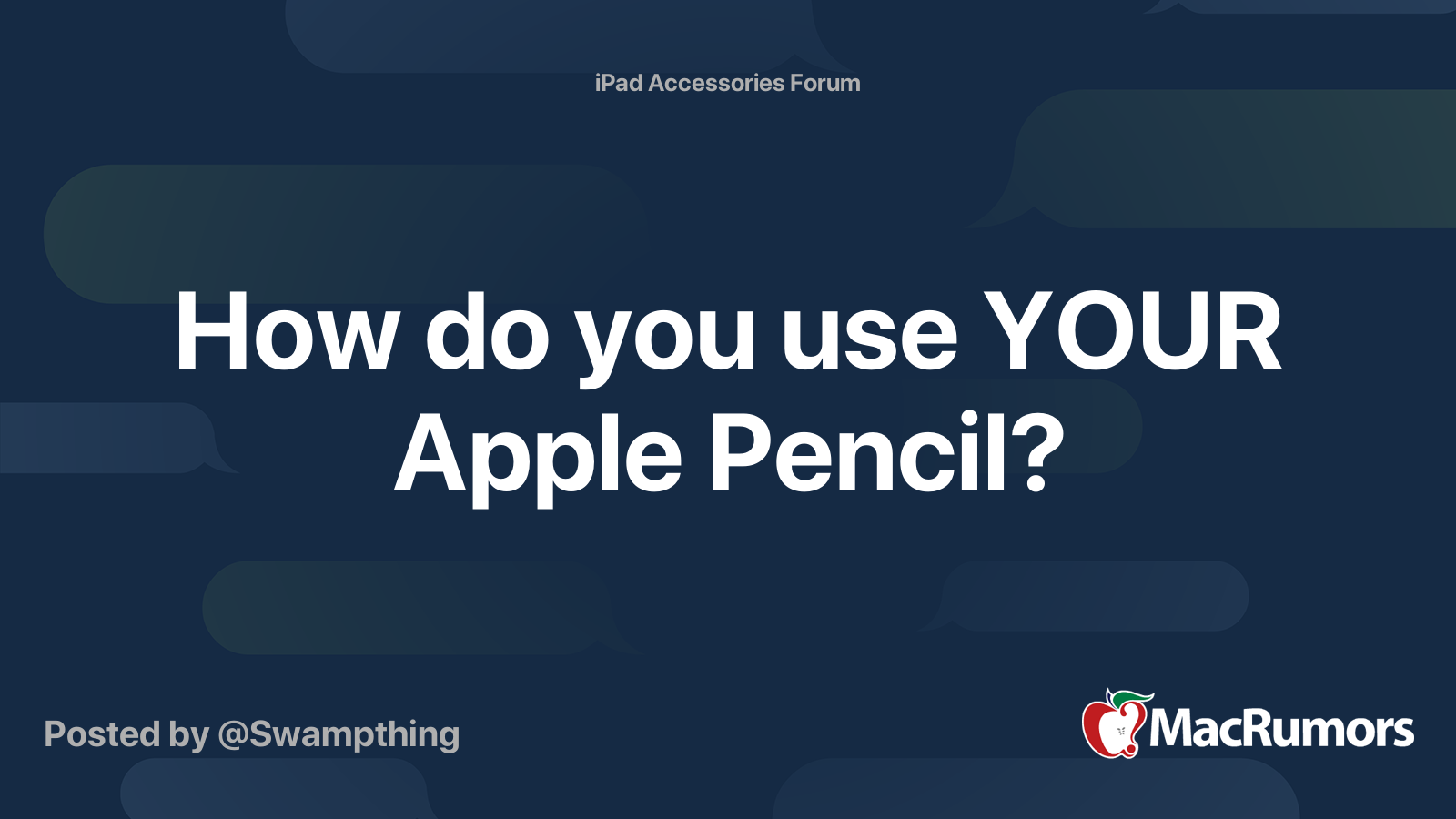 iPad Accessories Forum

How do you use YOUR Apple Pencil?

Posted by @Swampthing

MacRumors